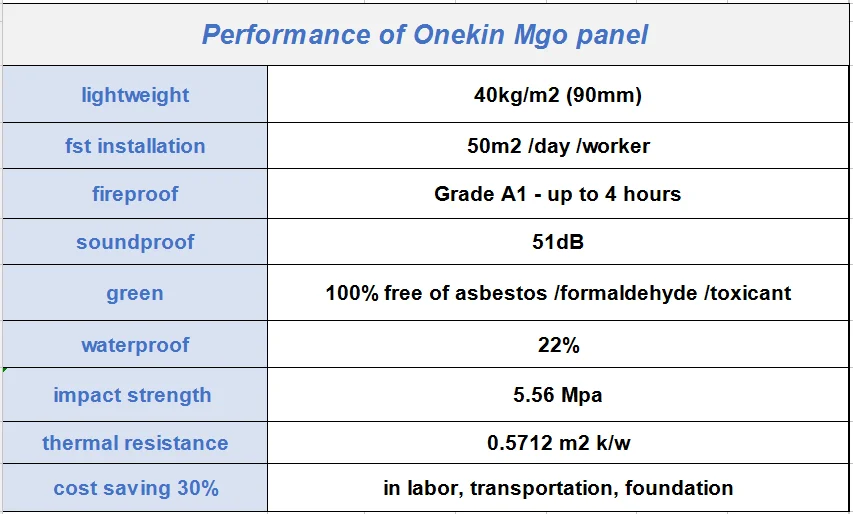 Performance of Onekin Mgo panel

| lightweight | 40kg/m2 (90mm) |
|---|---|
| fst installation | 50m2 /day /worker |
| fireproof | Grade A1 - up to 4 hours |
| soundproof | 51dB |
| green | 100% free of asbestos /formaldehyde /toxicant |
| waterproof | 22% |
| impact strength | 5.56 Mpa |
| thermal resistance | 0.5712 m2 k/w |
| cost saving 30% | in labor, transportation, foundation |